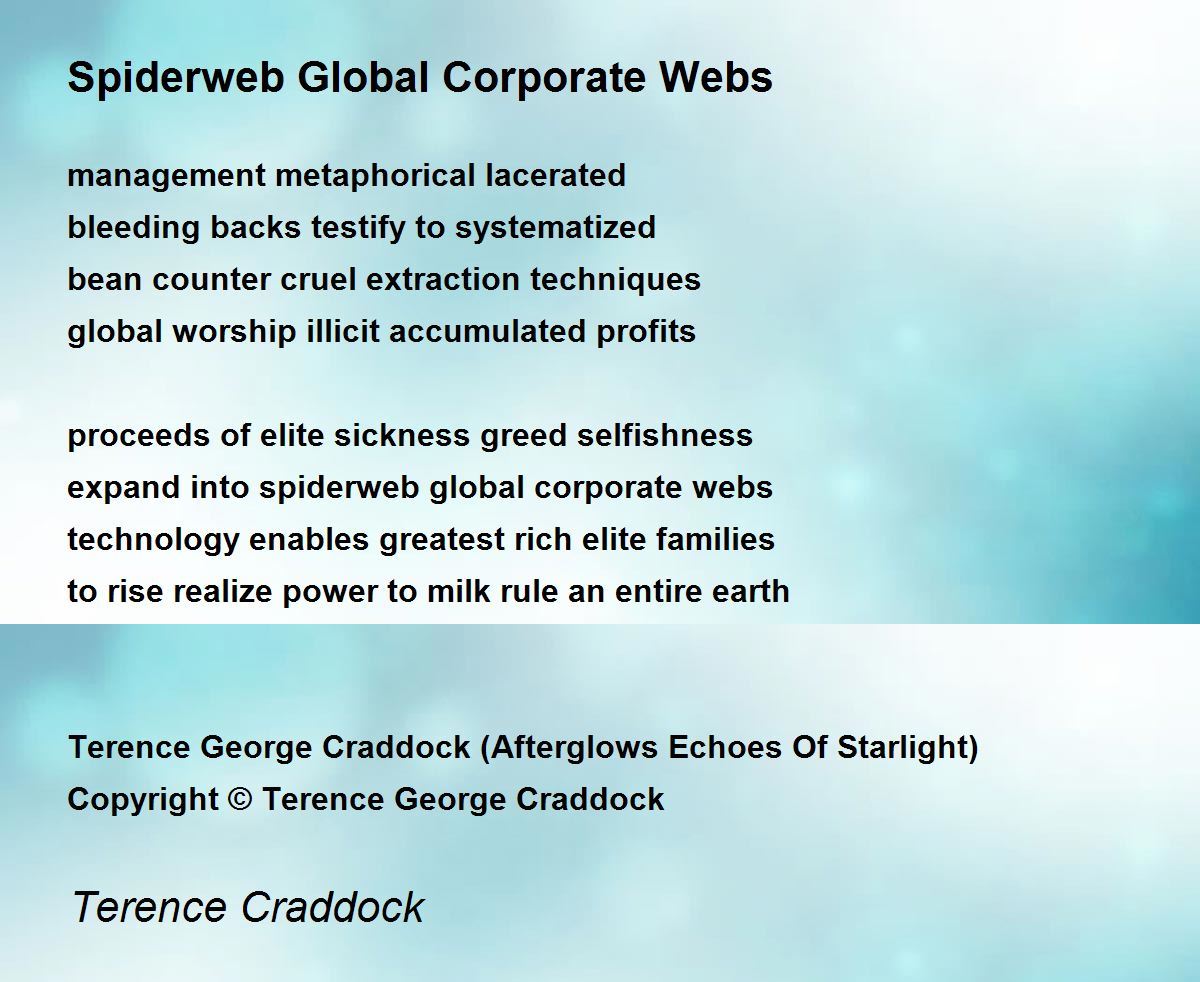 Spiderweb Global Corporate Webs

management metaphorical lacerated
bleeding backs testify to systematized
bean counter cruel extraction techniques
global worship illicit accumulated profits

proceeds of elite sickness greed selfishness
expand into spiderweb global corporate webs
technology enables greatest rich elite families
to rise realize power to milk rule an entire earth

Terence George Craddock (Afterglows Echoes Of Starlight)
Copyright © Terence George Craddock

Terence Craddock